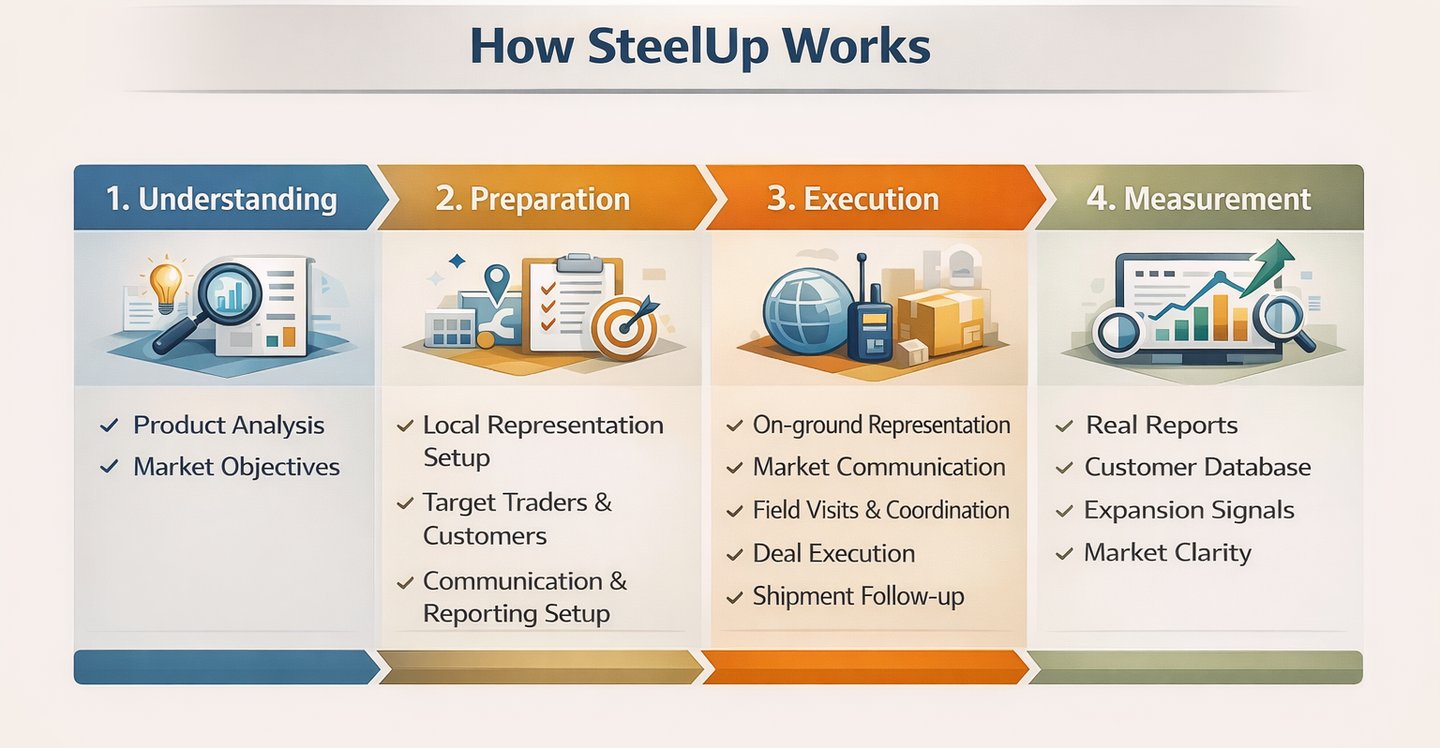 How SteelUp Works

1. Understanding

✓ Product Analysis
✓ Market Objectives

2. Preparation

✓ Local Representation Setup
✓ Target Traders & Customers
✓ Communication & Reporting Setup

3. Execution

✓ On-ground Representation
✓ Market Communication
✓ Field Visits & Coordination
✓ Deal Execution
✓ Shipment Follow-up

4. Measurement

✓ Real Reports
✓ Customer Database
✓ Expansion Signals
✓ Market Clarity